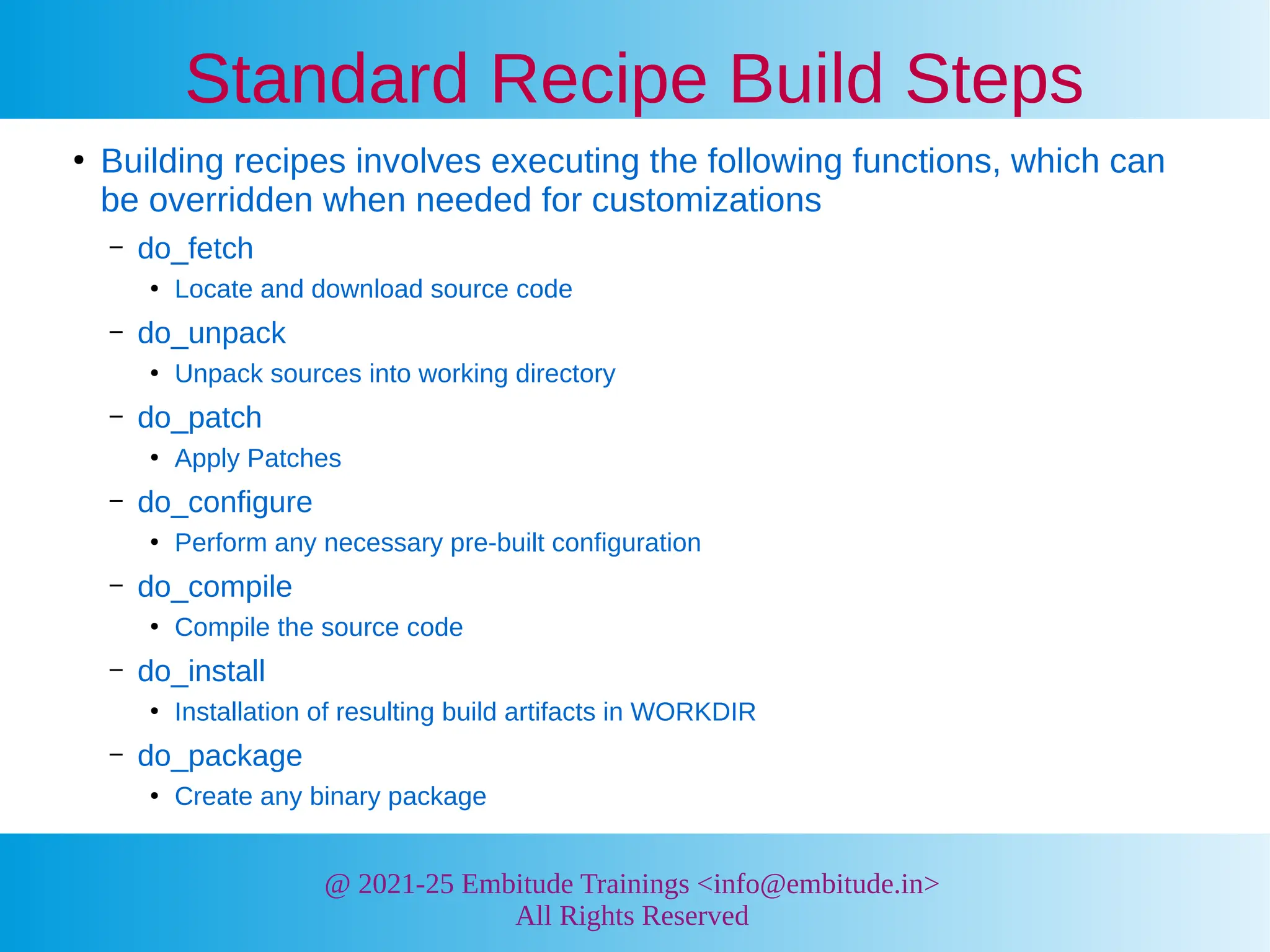 Standard Recipe Build Steps

• Building recipes involves executing the following functions, which can be overridden when needed for customizations

– do_fetch
• Locate and download source code

– do_unpack
• Unpack sources into working directory

– do_patch
• Apply Patches

– do_configure
• Perform any necessary pre-built configuration

– do_compile
• Compile the source code

– do_install
• Installation of resulting build artifacts in WORKDIR

– do_package
• Create any binary package

@ 2021-25 Embitude Trainings <info@embitude.in>
All Rights Reserved